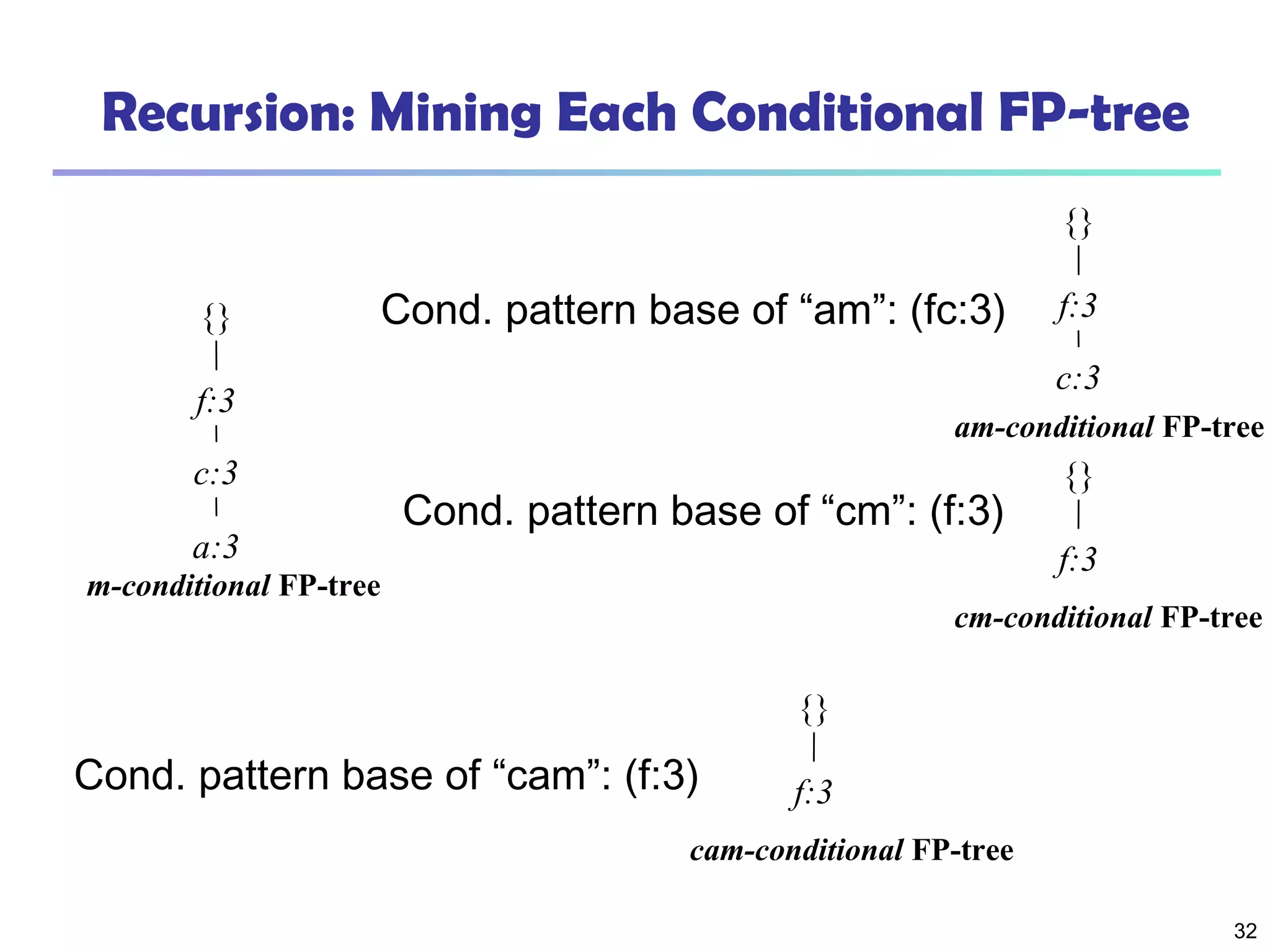 Recursion: Mining Each Conditional FP-tree

{}
f:3
c:3
a:3
m-conditional FP-tree

Cond. pattern base of “am”: (fc:3)

{}
f:3
c:3
am-conditional FP-tree

Cond. pattern base of “cm”: (f:3)

{}
f:3
cm-conditional FP-tree

Cond. pattern base of “cam”: (f:3)

{}
f:3
cam-conditional FP-tree

32